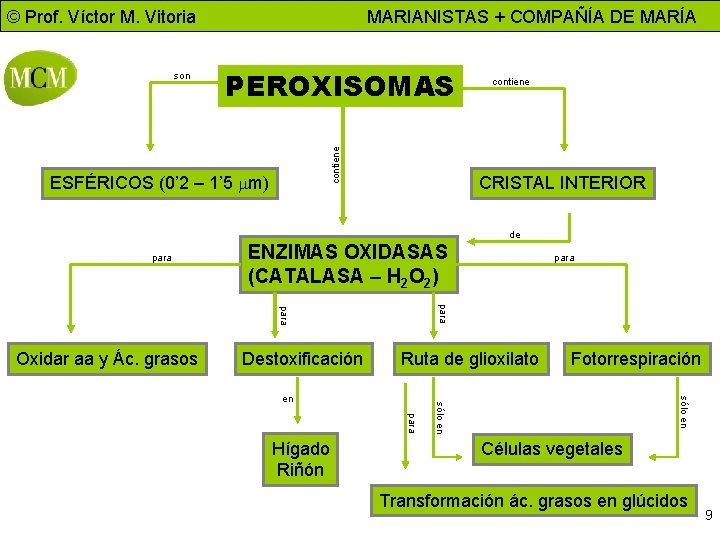 © Prof. Víctor M. Vitoria

MARIANISTAS + COMPAÑÍA DE MARÍA

MCM

PEROXISOMAS

son

contiene

contiene

ESFÉRICOS (0'2 – 1'5 $\mu$m)

CRISTAL INTERIOR

de

ENZIMAS OXIDASAS (CATALASA – $H_2O_2$)

para

para

para

para

Oxidar aa y Ác. grasos

Destoxificación

Ruta de glioxilato

Fotorrespiración

en

para

sólo en

sólo en

Hígado
Riñón

Células vegetales

Transformación ác. grasos en glúcidos

9